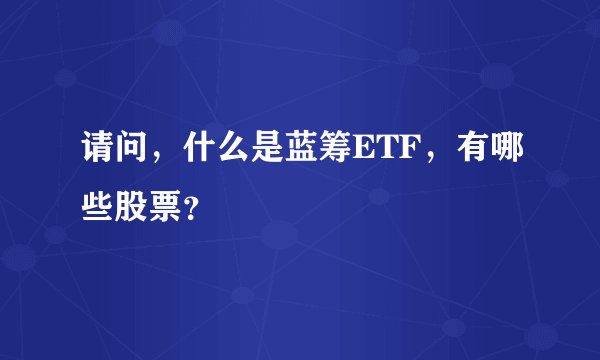 请问，什么是蓝筹ETF，有哪些股票？